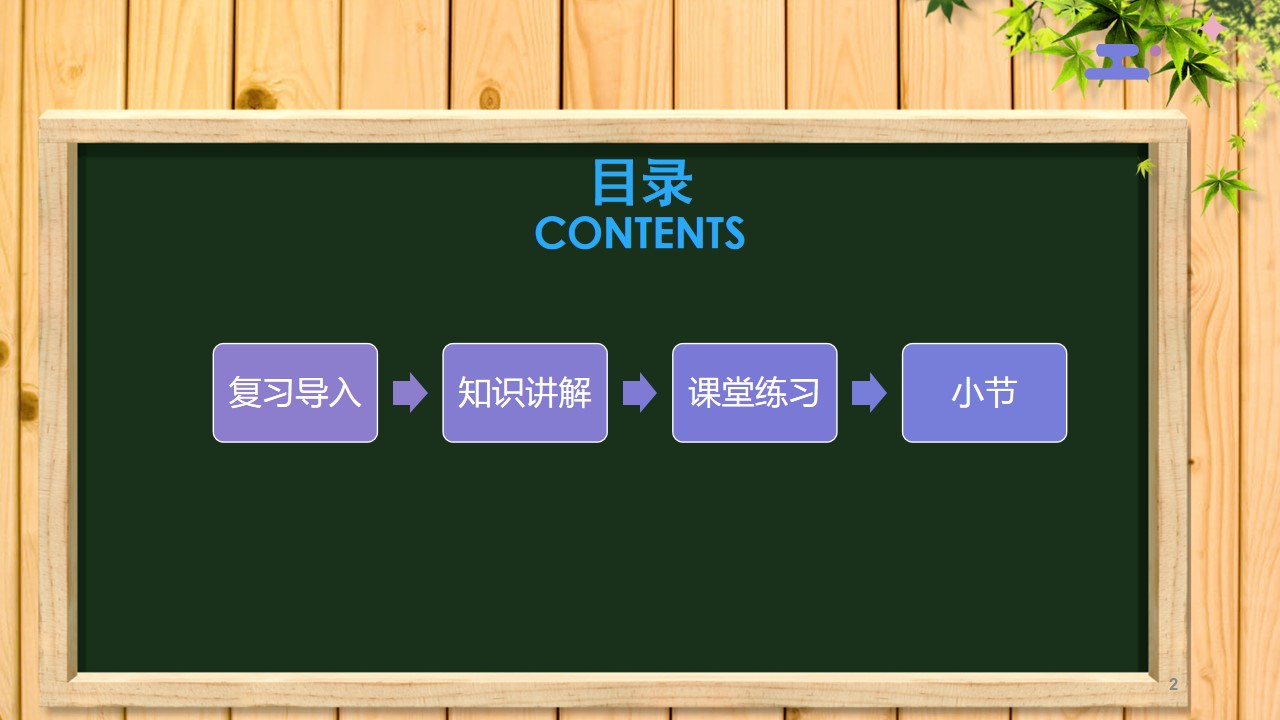 目录
CONTENTS

复习导入

知识讲解

课堂练习

小节

2